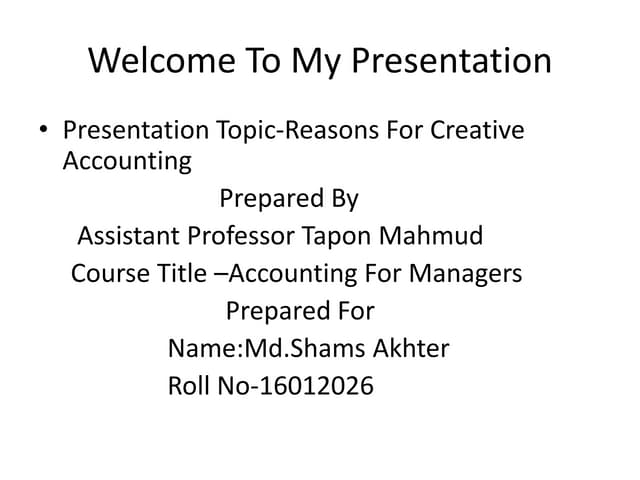 Welcome To My Presentation

• Presentation Topic-Reasons For Creative Accounting

Prepared By

Assistant Professor Tapon Mahmud

Course Title –Accounting For Managers

Prepared For

Name:Md.Shams Akhter

Roll No-16012026